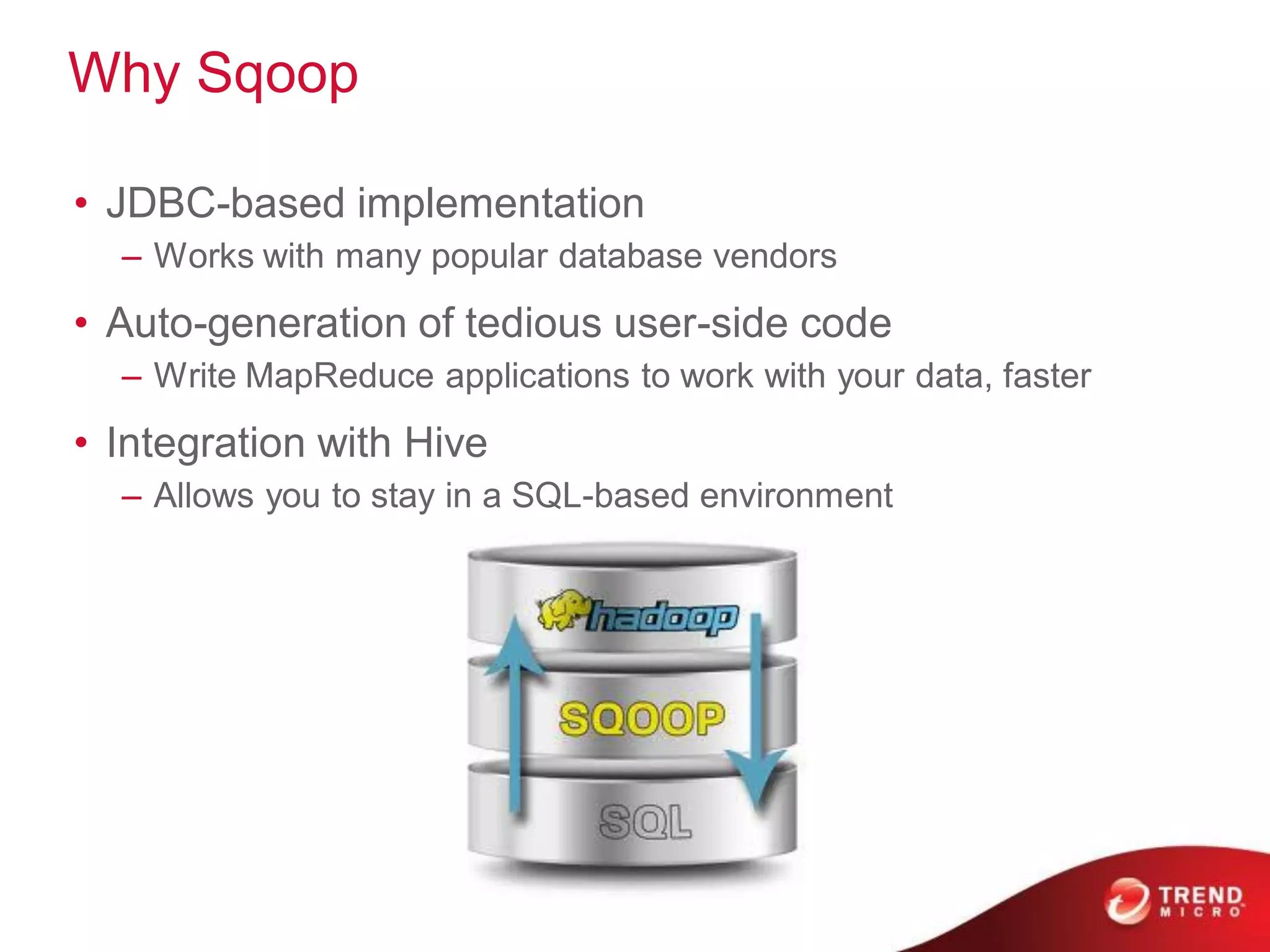 Why Sqoop

• JDBC-based implementation
– Works with many popular database vendors
• Auto-generation of tedious user-side code
– Write MapReduce applications to work with your data, faster
• Integration with Hive
– Allows you to stay in a SQL-based environment

hadoop
SQOOP
SQL

TREND MICRO